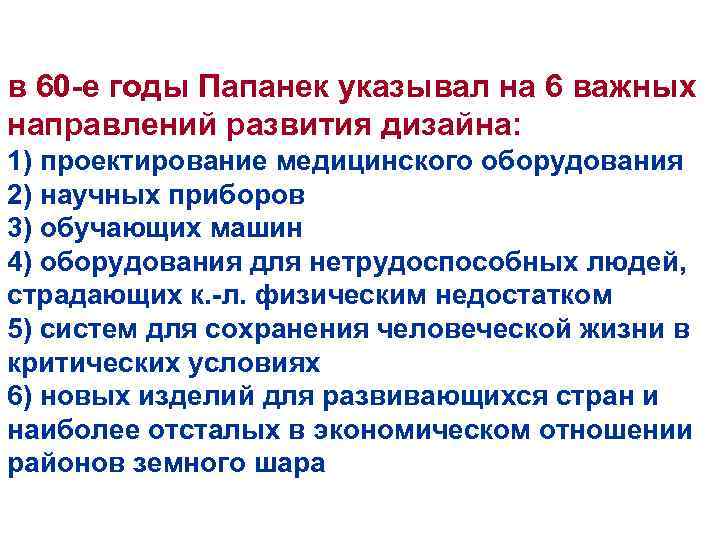 в 60-е годы Папанек указывал на 6 важных направлений развития дизайна:
1) проектирование медицинского оборудования
2) научных приборов
3) обучающих машин
4) оборудования для нетрудоспособных людей, страдающих к.-л. физическим недостатком
5) систем для сохранения человеческой жизни в критических условиях
6) новых изделий для развивающихся стран и наиболее отсталых в экономическом отношении районов земного шара